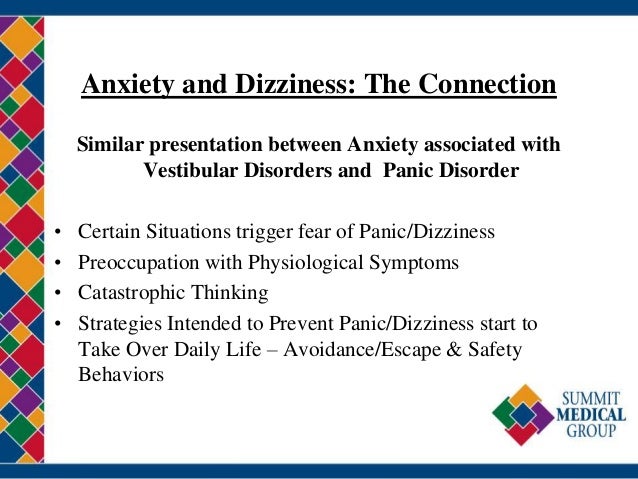 Anxiety and Dizziness: The Connection

Similar presentation between Anxiety associated with Vestibular Disorders and Panic Disorder

• Certain Situations trigger fear of Panic/Dizziness
• Preoccupation with Physiological Symptoms
• Catastrophic Thinking
• Strategies Intended to Prevent Panic/Dizziness start to Take Over Daily Life – Avoidance/Escape & Safety Behaviors

SUMMIT MEDICAL GROUP